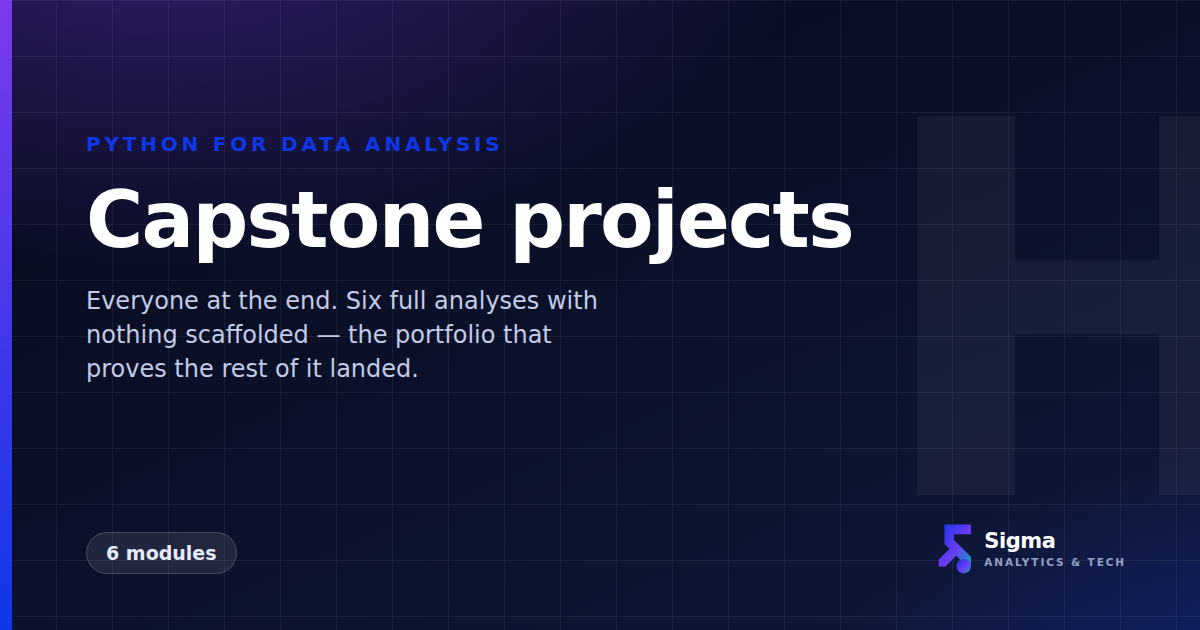 PYTHON FOR DATA ANALYSIS

Capstone projects

Everyone at the end. Six full analyses with nothing scaffolded — the portfolio that proves the rest of it landed.

6 modules

Sigma
ANALYTICS & TECH